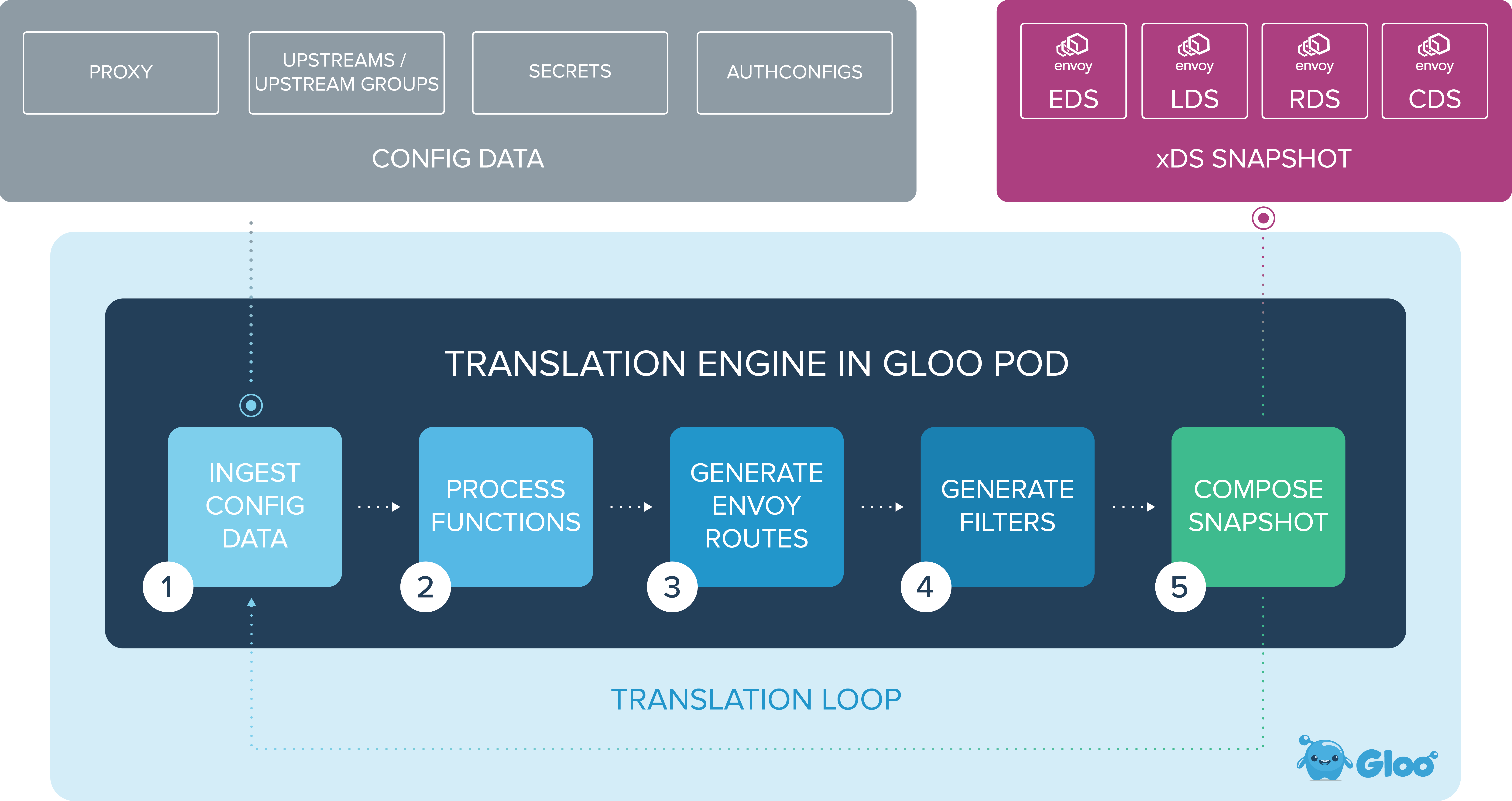 PROXY

UPSTREAMS / UPSTREAM GROUPS

SECRETS

AUTHCONFIGS

CONFIG DATA

envoy
EDS

envoy
LDS

envoy
RDS

envoy
CDS

xDS SNAPSHOT

TRANSLATION ENGINE IN GLOO POD

INGEST CONFIG DATA
1

PROCESS FUNCTIONS
2

GENERATE ENVOY ROUTES
3

GENERATE FILTERS
4

COMPOSE SNAPSHOT
5

TRANSLATION LOOP

Gloo